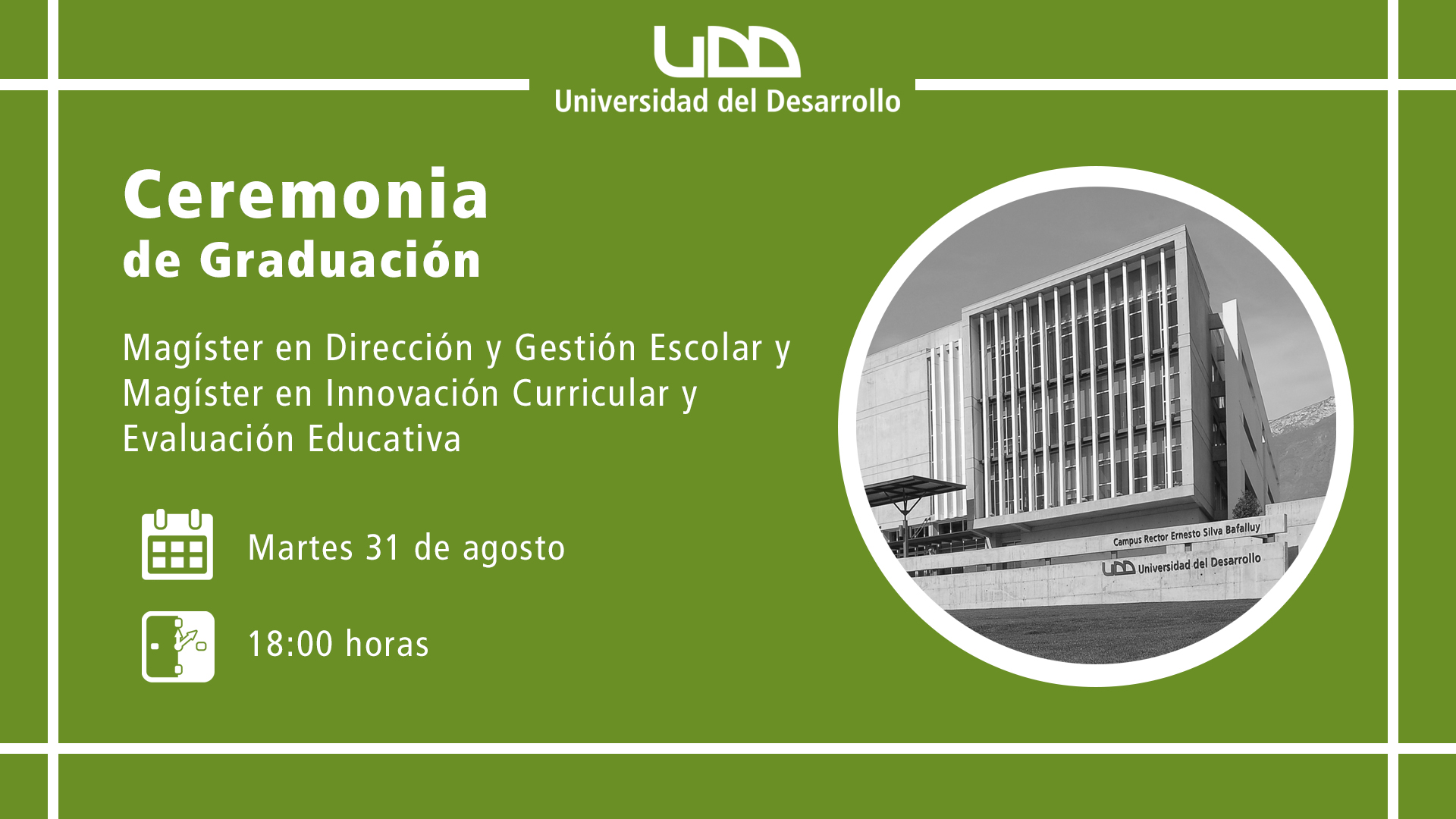 UDD
Universidad del Desarrollo

Ceremonia
de Graduación

Magíster en Dirección y Gestión Escolar y Magíster en Innovación Curricular y Evaluación Educativa

Martes 31 de agosto

18:00 horas

Campus Rector Ernesto Silva Bafalluy
UDD Universidad del Desarrollo